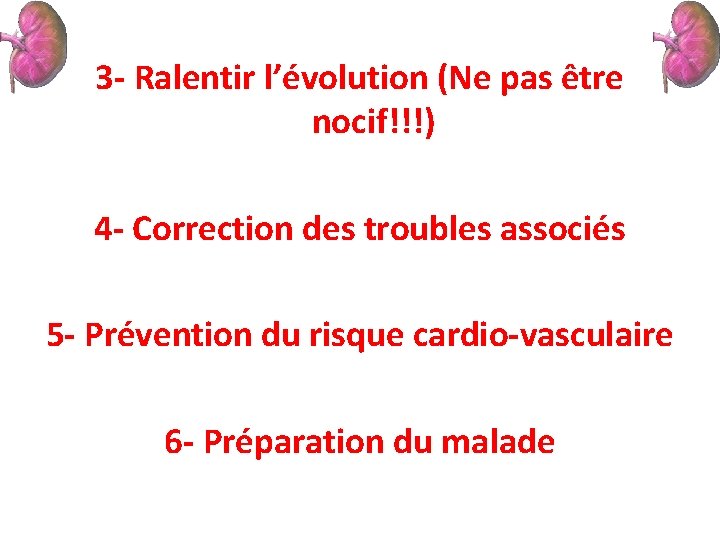 3- Ralentir l’évolution (Ne pas être nocif!!!)

4- Correction des troubles associés

5- Prévention du risque cardio-vasculaire

6- Préparation du malade